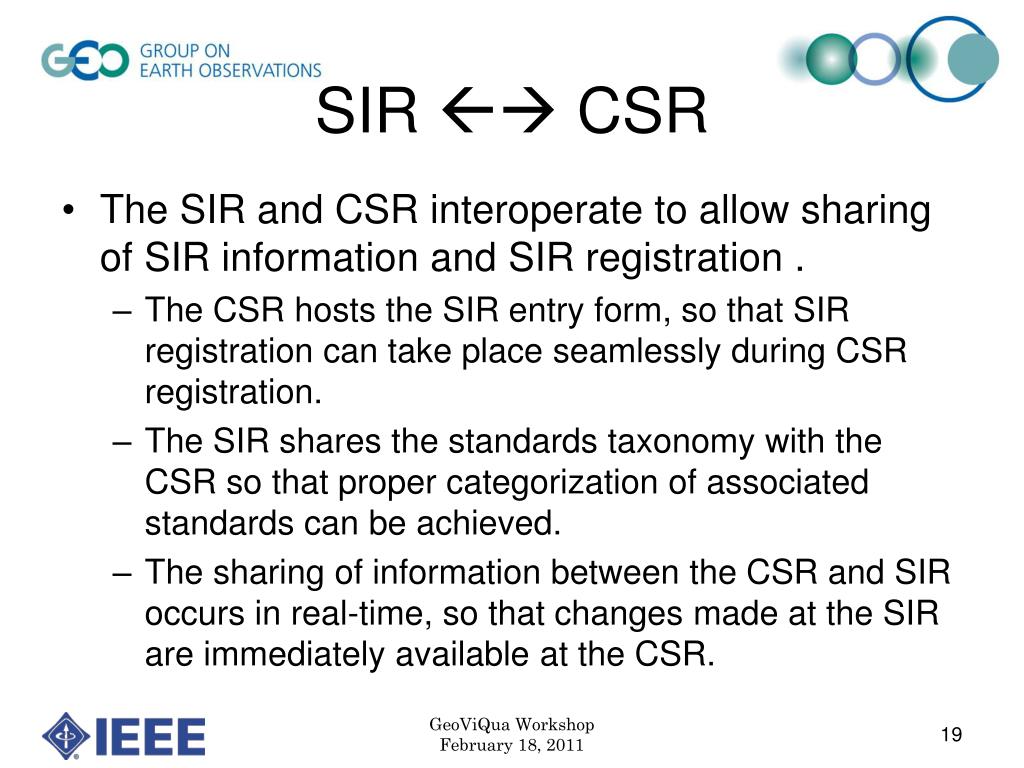 GEO GROUP ON EARTH OBSERVATIONS

SIR ←→ CSR

• The SIR and CSR interoperate to allow sharing of SIR information and SIR registration .
– The CSR hosts the SIR entry form, so that SIR registration can take place seamlessly during CSR registration.
– The SIR shares the standards taxonomy with the CSR so that proper categorization of associated standards can be achieved.
– The sharing of information between the CSR and SIR occurs in real-time, so that changes made at the SIR are immediately available at the CSR.

IEEE

GeoViQua Workshop
February 18, 2011

19